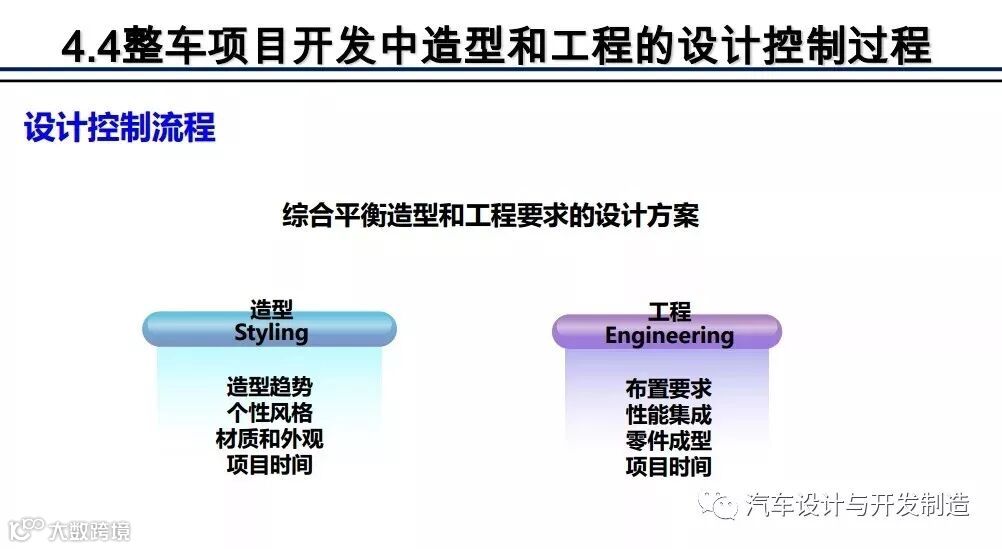 4.4整车项目开发中造型和工程的设计控制过程

设计控制流程

综合平衡造型和工程要求的设计方案

造型
Styling

造型趋势
个性风格
材质和外观
项目时间

工程
Engineering

布置要求
性能集成
零件成型
项目时间

汽车设计与开发制造

大数跨境